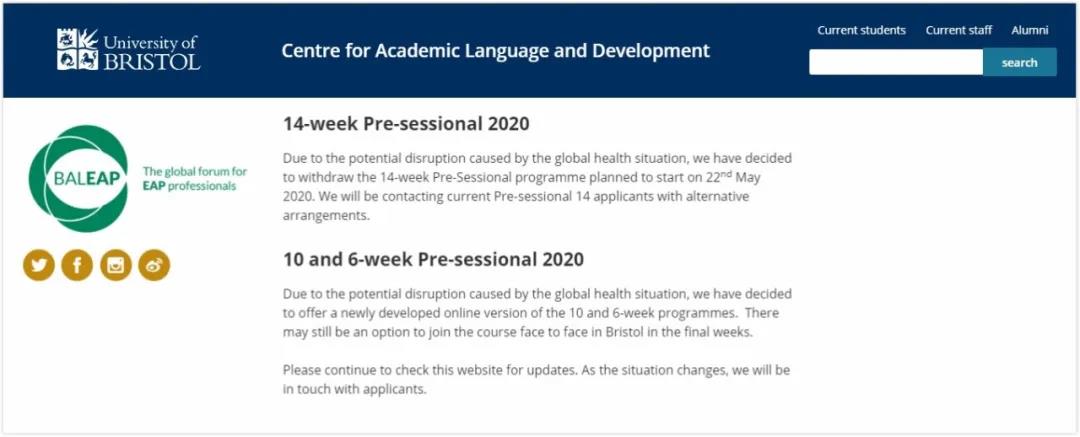 University of BRISTOL

Centre for Academic Language and Development

Current students Current staff Alumni

search

BALEAP The global forum for EAP professionals

14-week Pre-sessional 2020

Due to the potential disruption caused by the global health situation, we have decided to withdraw the 14-week Pre-Sessional programme planned to start on 22$^{nd}$ May 2020. We will be contacting current Pre-sessional 14 applicants with alternative arrangements.

10 and 6-week Pre-sessional 2020

Due to the potential disruption caused by the global health situation, we have decided to offer a newly developed online version of the 10 and 6-week programmes. There may still be an option to join the course face to face in Bristol in the final weeks.

Please continue to check this website for updates. As the situation changes, we will be in touch with applicants.